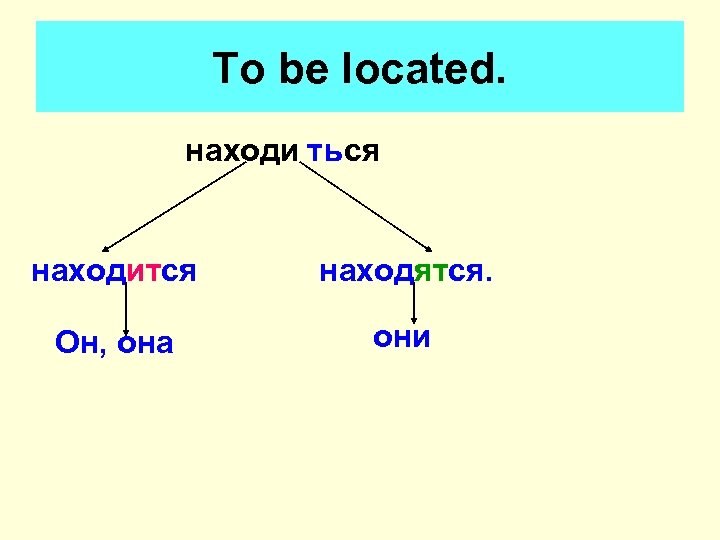 To be located.

находи ться

находится

находятся.

Он, она

они